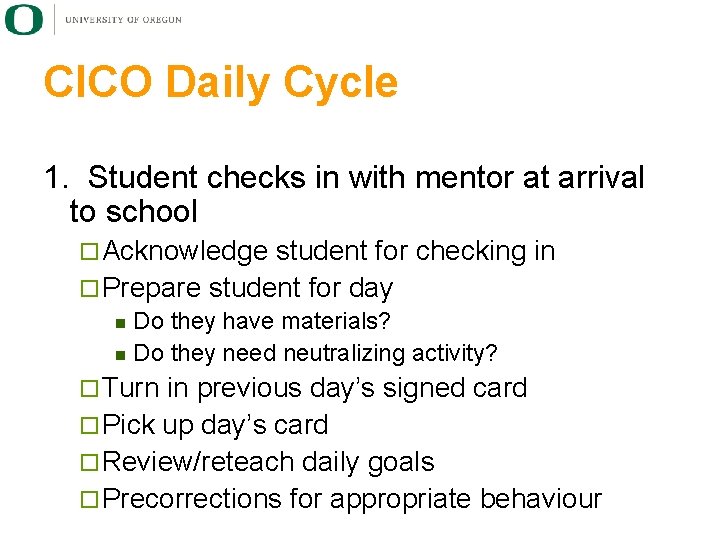 O UNIVERSITY OF OREGON

CICO Daily Cycle

1. Student checks in with mentor at arrival to school

Acknowledge student for checking in

Prepare student for day

Do they have materials?

Do they need neutralizing activity?

Turn in previous day's signed card

Pick up day's card

Review/reteach daily goals

Precorrections for appropriate behaviour